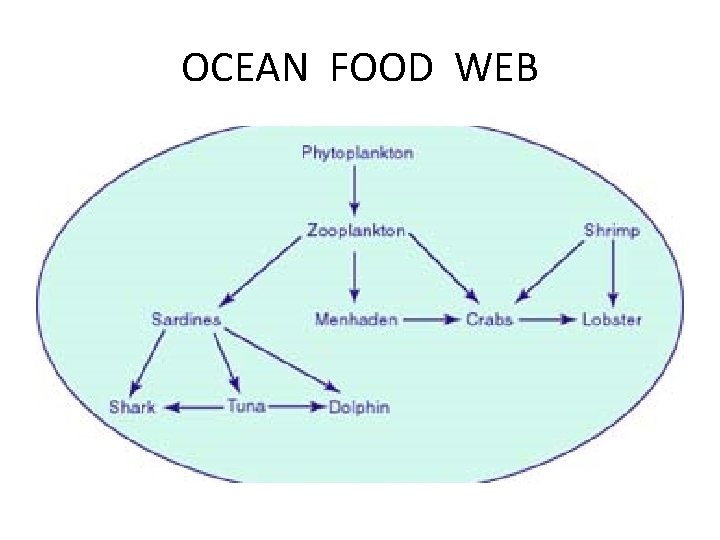 OCEAN FOOD WEB

Phytoplankton

Zooplankton

Shrimp

Sardines

Menhaden

Crabs

Lobster

Shark

Tuna

Dolphin